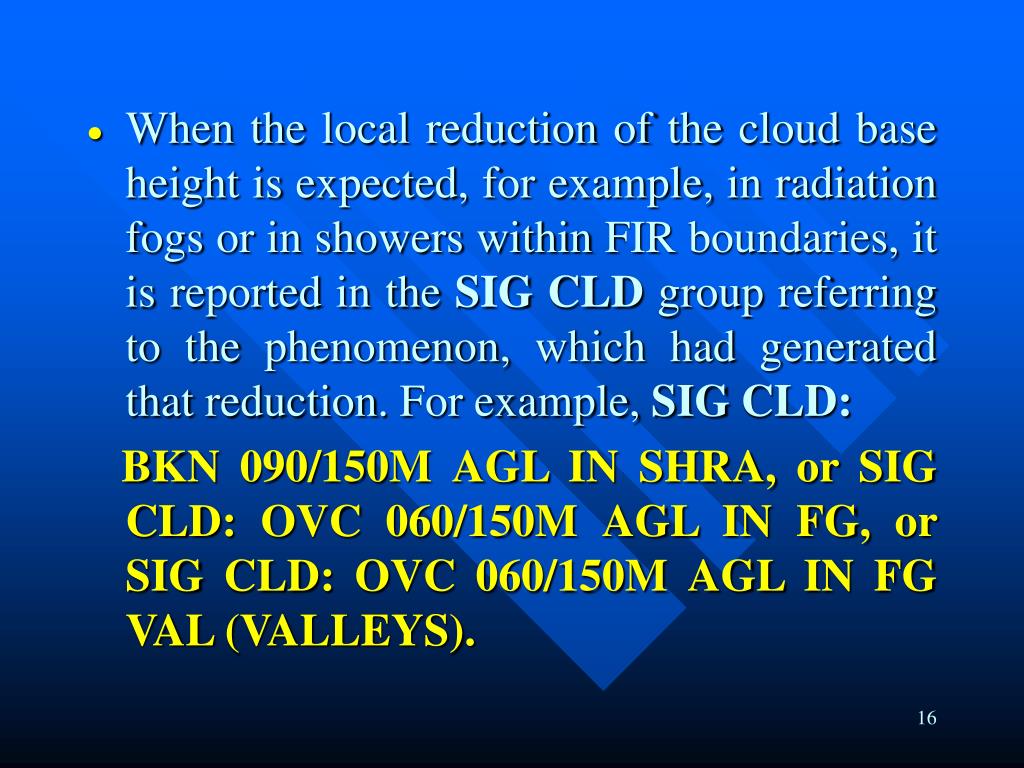 • When the local reduction of the cloud base height is expected, for example, in radiation fogs or in showers within FIR boundaries, it is reported in the SIG CLD group referring to the phenomenon, which had generated that reduction. For example, SIG CLD:

BKN 090/150M AGL IN SHRA, or SIG CLD: OVC 060/150M AGL IN FG, or SIG CLD: OVC 060/150M AGL IN FG VAL (VALLEYS).

16